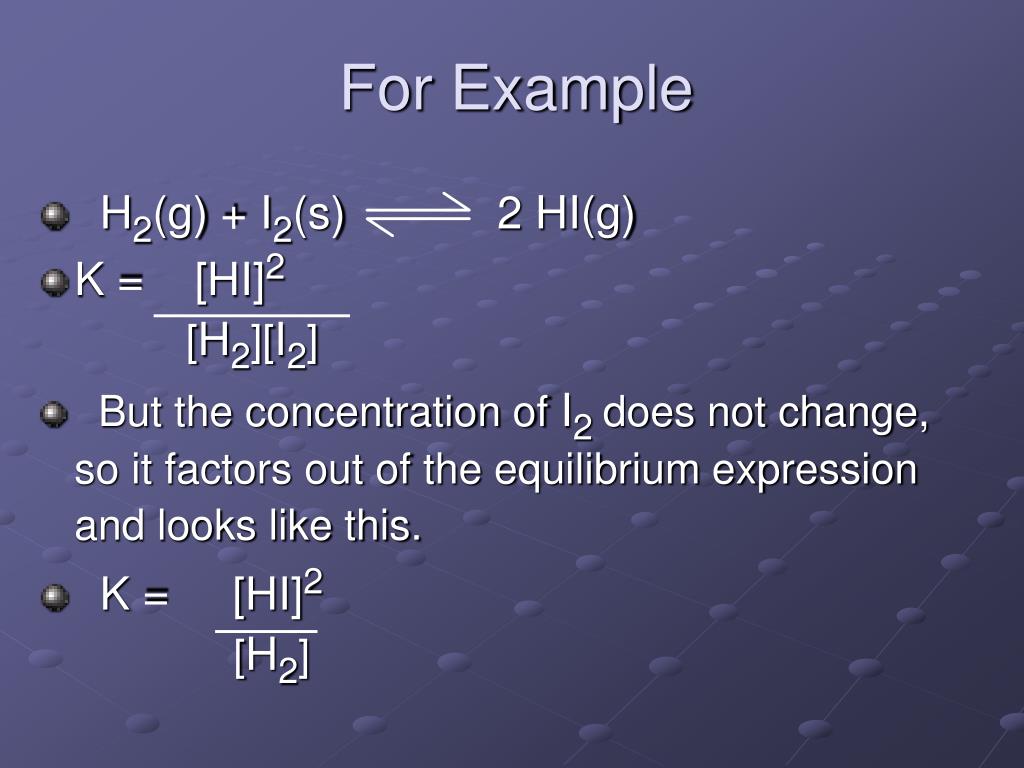 For Example

$H_2(g) + I_2(s) \rightleftharpoons 2\ HI(g)$

$K = \frac{[HI]^2}{[H_2][I_2]}$

But the concentration of $I_2$ does not change, so it factors out of the equilibrium expression and looks like this.

$K = \frac{[HI]^2}{[H_2]}$